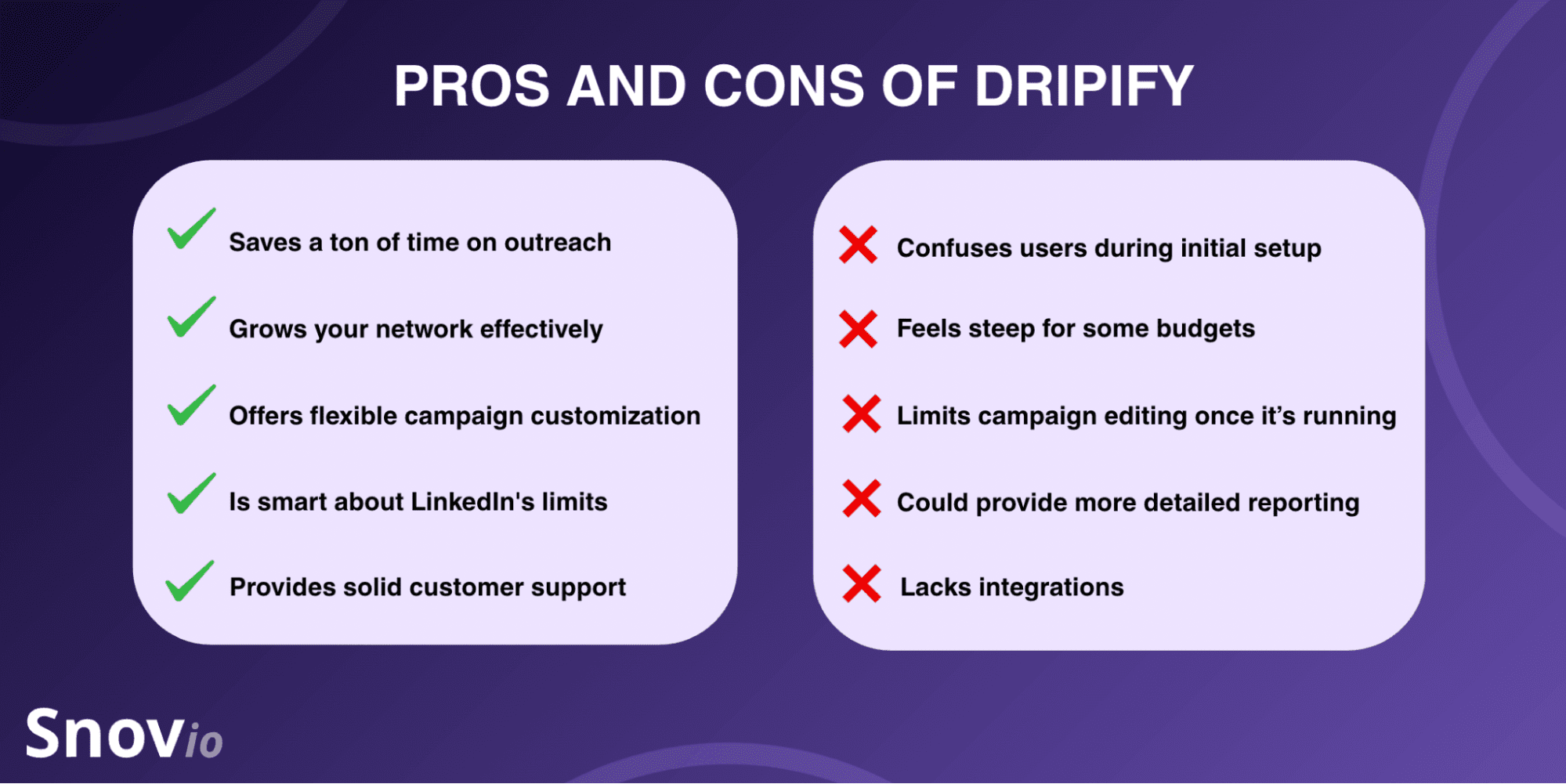 PROS AND CONS OF DRIPIFY

Saves a ton of time on outreach

Grows your network effectively

Offers flexible campaign customization

Is smart about LinkedIn's limits

Provides solid customer support

Confuses users during initial setup

Feels steep for some budgets

Limits campaign editing once it's running

Could provide more detailed reporting

Lacks integrations

Snovio